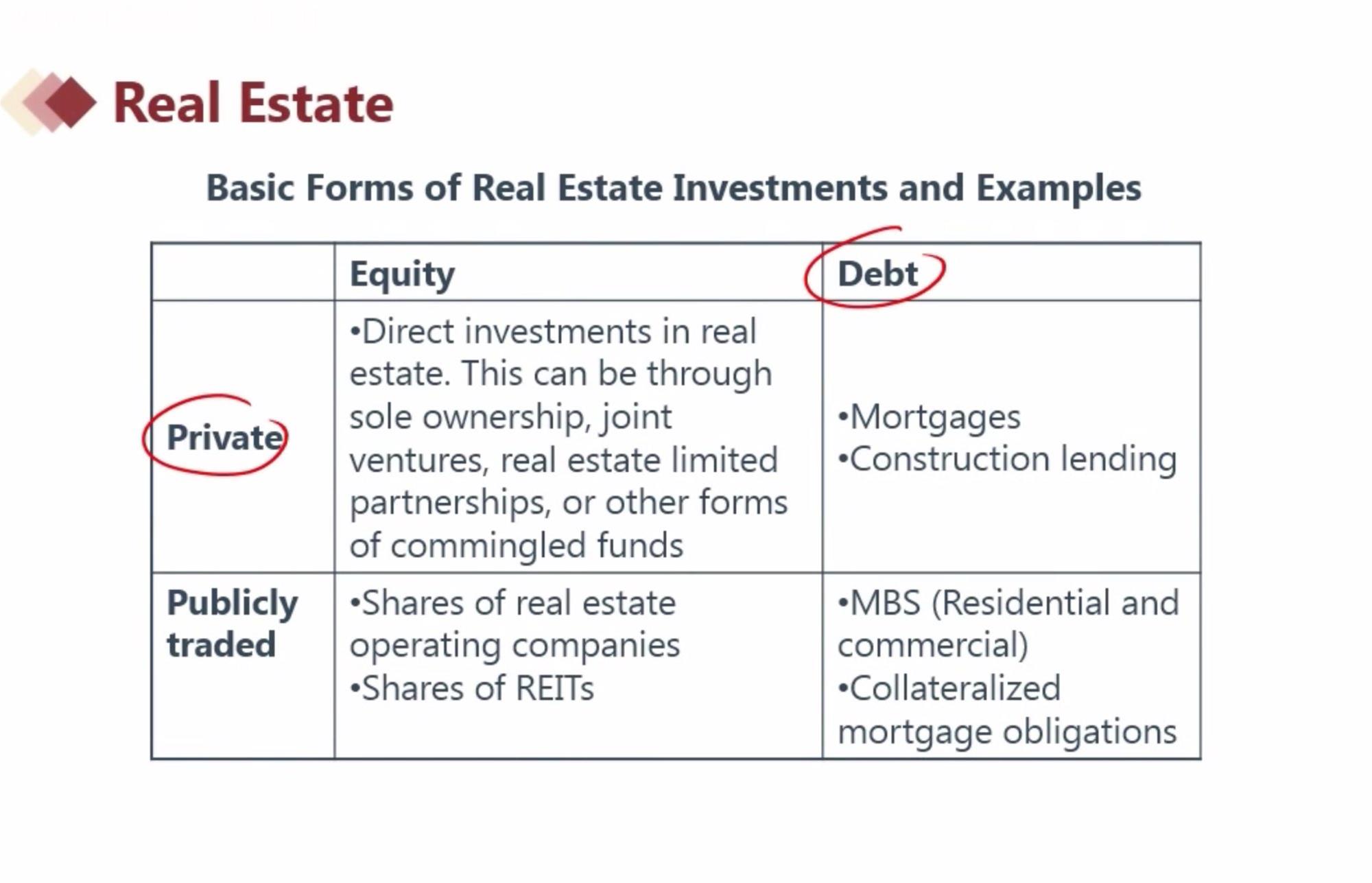 Real Estate

Basic Forms of Real Estate Investments and Examples

| | Equity | Debt |
|---|---|---|
| Private | •Direct investments in real estate. This can be through sole ownership, joint ventures, real estate limited partnerships, or other forms of commingled funds | •Mortgages •Construction lending |
| Publicly traded | •Shares of real estate operating companies •Shares of REITs | •MBS (Residential and commercial) •Collateralized mortgage obligations |